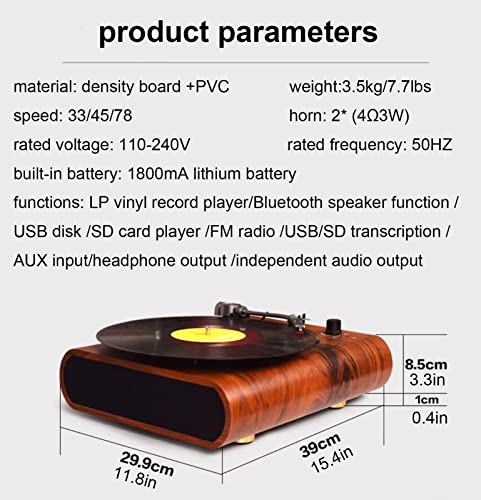 product parameters

material: density board +PVC

weight:3.5kg/7.7lbs

speed: 33/45/78

horn: 2* (4Ω3W)

rated voltage: 110-240V

rated frequency: 50HZ

built-in battery: 1800mA lithium battery

functions: LP vinyl record player/Bluetooth speaker function / USB disk /SD card player /FM radio /USB/SD transcription / AUX input/headphone output /independent audio output

8.5cm
3.3in

1cm
0.4in

29.9cm
11.8in

39cm
15.4in